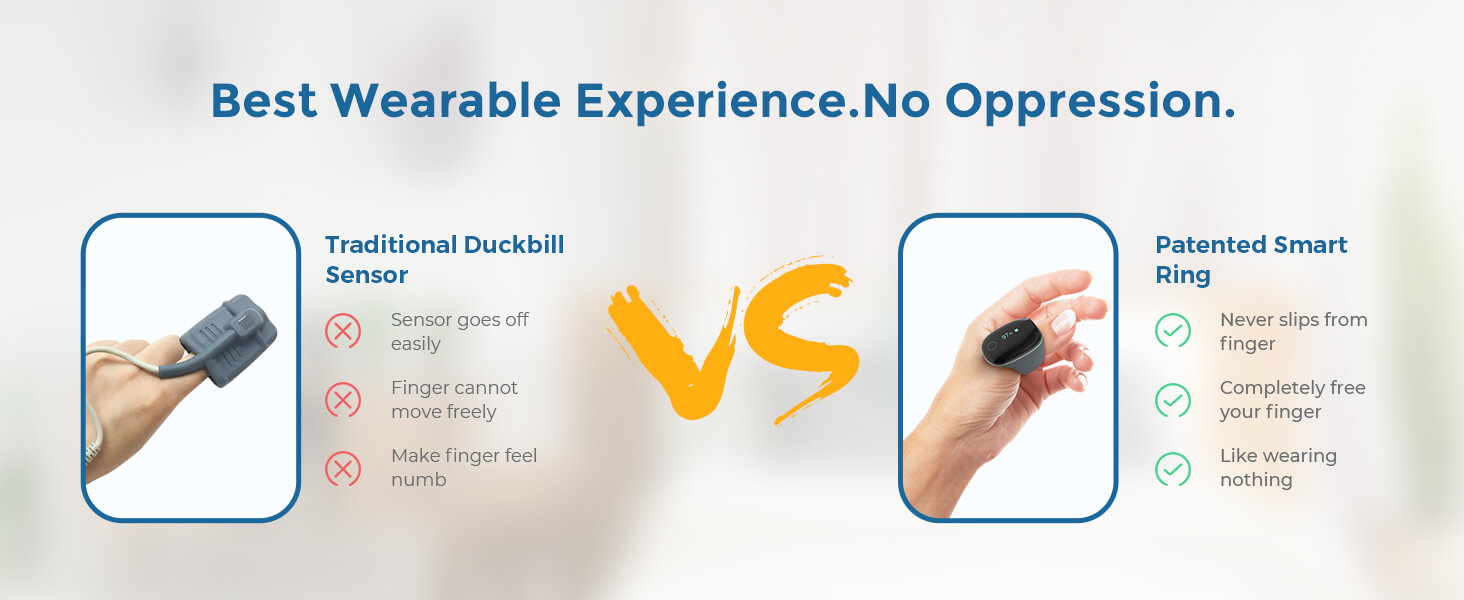 Best Wearable Experience.No Oppression.

Traditional Duckbill Sensor

Sensor goes off easily

Finger cannot move freely

Make finger feel numb

VS

Patented Smart Ring

Never slips from finger

Completely free your finger

Like wearing nothing